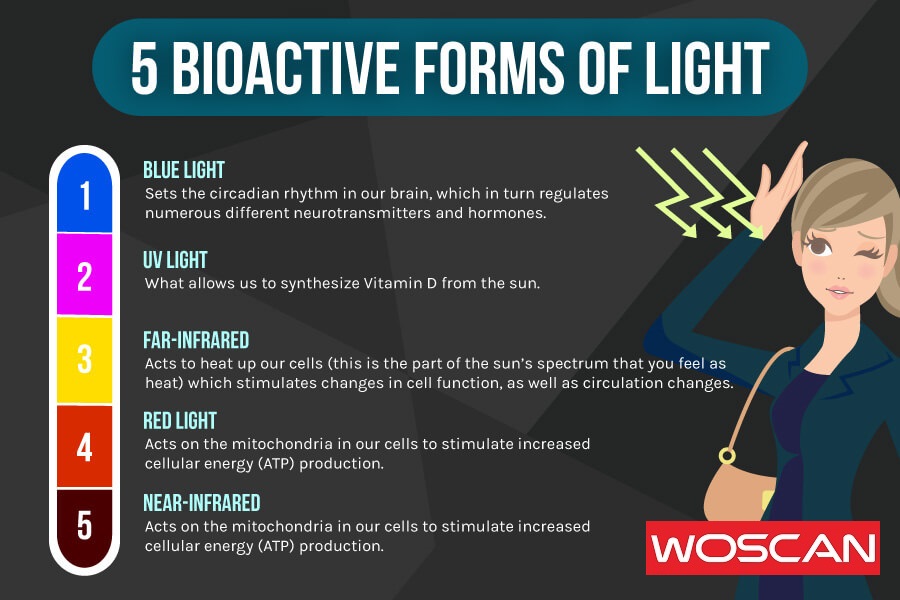 5 BIOACTIVE FORMS OF LIGHT

1
BLUE LIGHT
Sets the circadian rhythm in our brain, which in turn regulates numerous different neurotransmitters and hormones.

2
UV LIGHT
What allows us to synthesize Vitamin D from the sun.

3
FAR-INFRARED
Acts to heat up our cells (this is the part of the sun's spectrum that you feel as heat) which stimulates changes in cell function, as well as circulation changes.

4
RED LIGHT
Acts on the mitochondria in our cells to stimulate increased cellular energy (ATP) production.

5
NEAR-INFRARED
Acts on the mitochondria in our cells to stimulate increased cellular energy (ATP) production.

WOSCAN